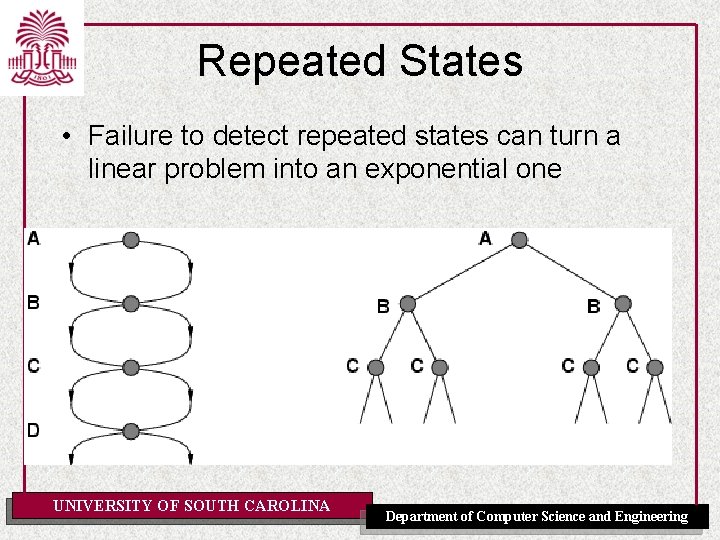 1801

Repeated States

• Failure to detect repeated states can turn a linear problem into an exponential one

A
B
C
D

A
B
B
C
C
C
C

UNIVERSITY OF SOUTH CAROLINA

Department of Computer Science and Engineering